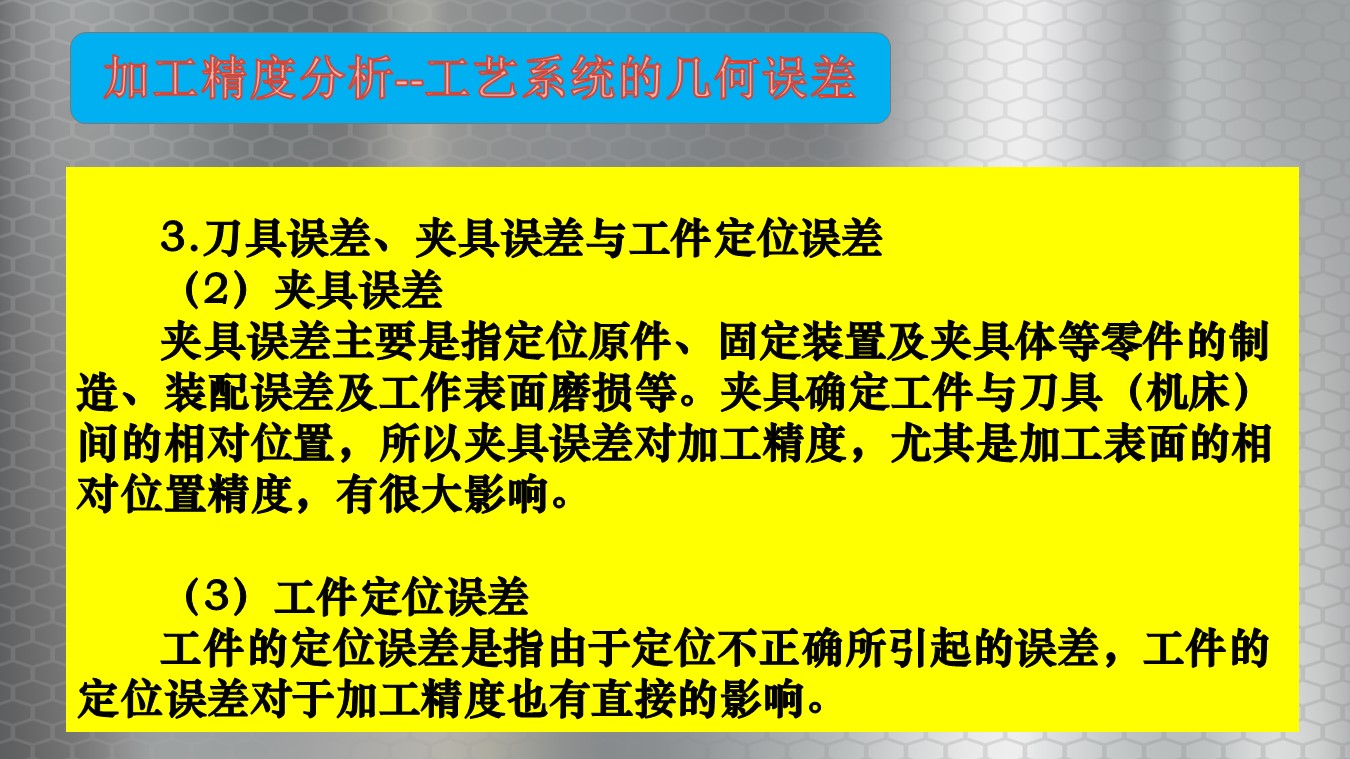 加工精度分析--工艺系统的几何误差

3.刀具误差、夹具误差与工件定位误差
（2）夹具误差
夹具误差主要是指定位原件、固定装置及夹具体等零件的制造、装配误差及工作表面磨损等。夹具确定工件与刀具（机床）间的相对位置，所以夹具误差对加工精度，尤其是加工表面的相对位置精度，有很大影响。

（3）工件定位误差
工件的定位误差是指由于定位不正确所引起的误差，工件的定位误差对于加工精度也有直接的影响。